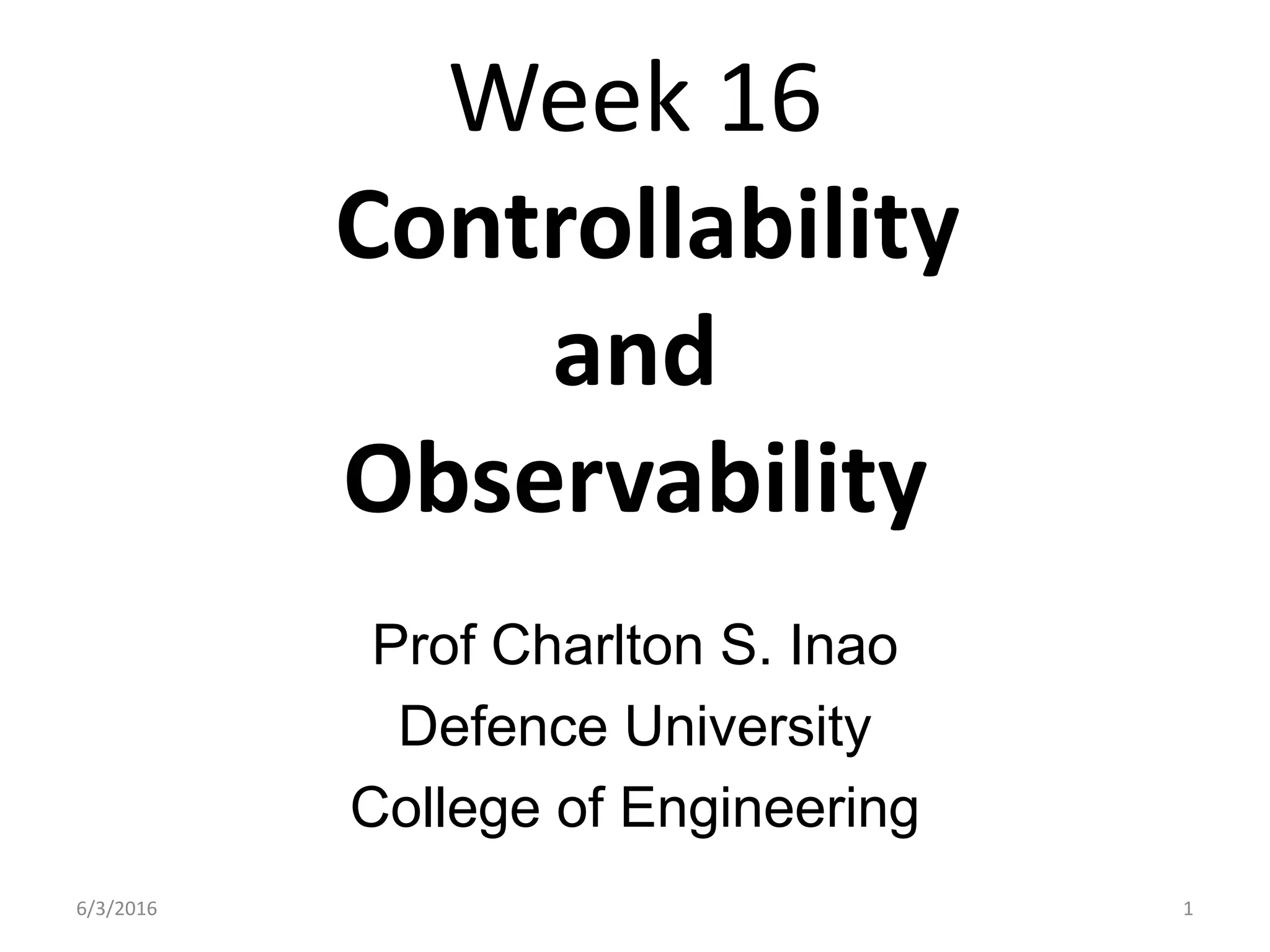 Week 16
Controllability
and
Observability

Prof Charlton S. Inao
Defence University
College of Engineering

6/3/2016

1